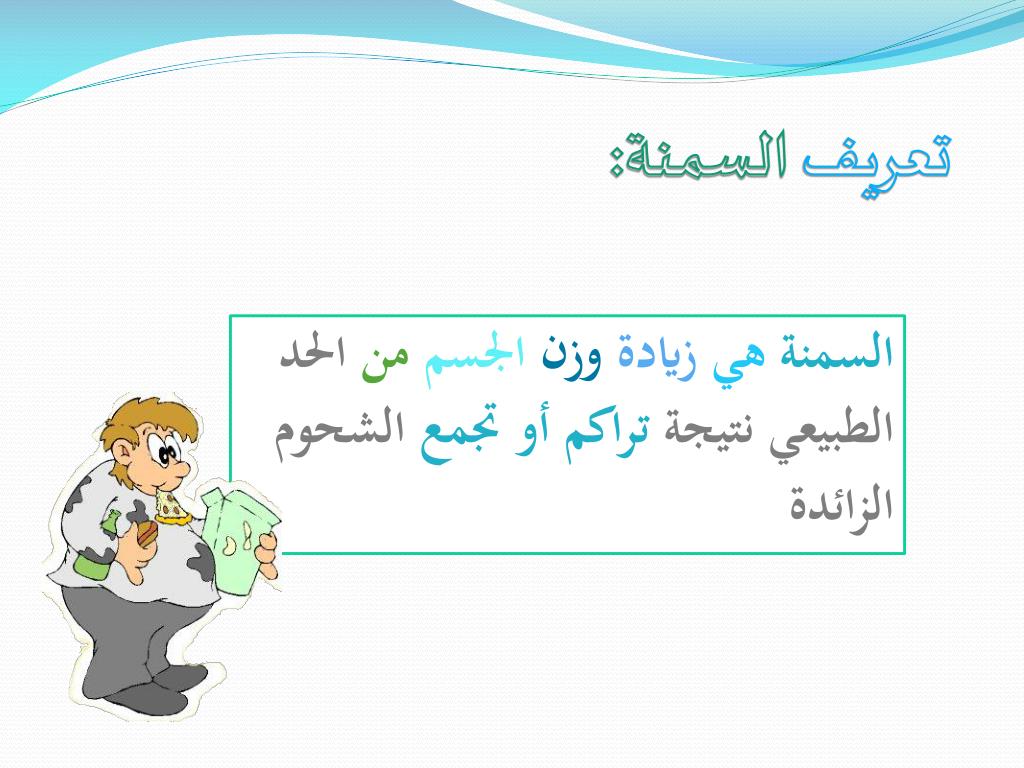 تعريف السمنة:

السمنة هي زيادة وزن الجسم من الحد الطبيعي نتيجة تراكم أو تجمع الشحوم الزائدة